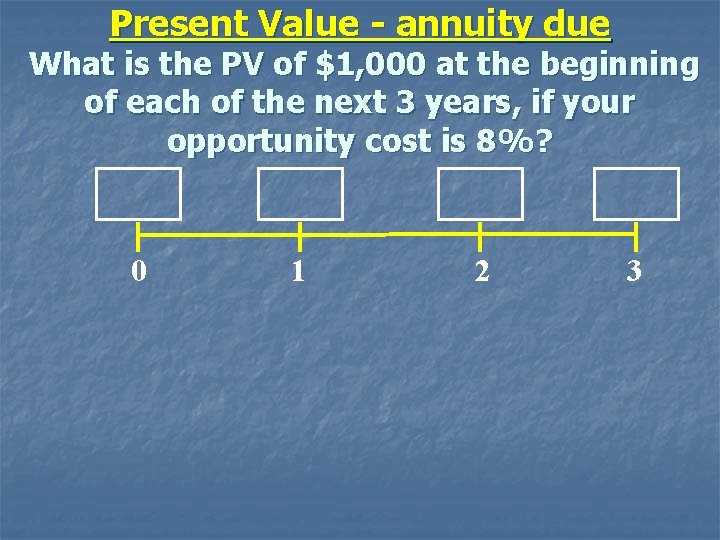 Present Value - annuity due

What is the PV of \$1,000 at the beginning of each of the next 3 years, if your opportunity cost is 8%?

0 1 2 3